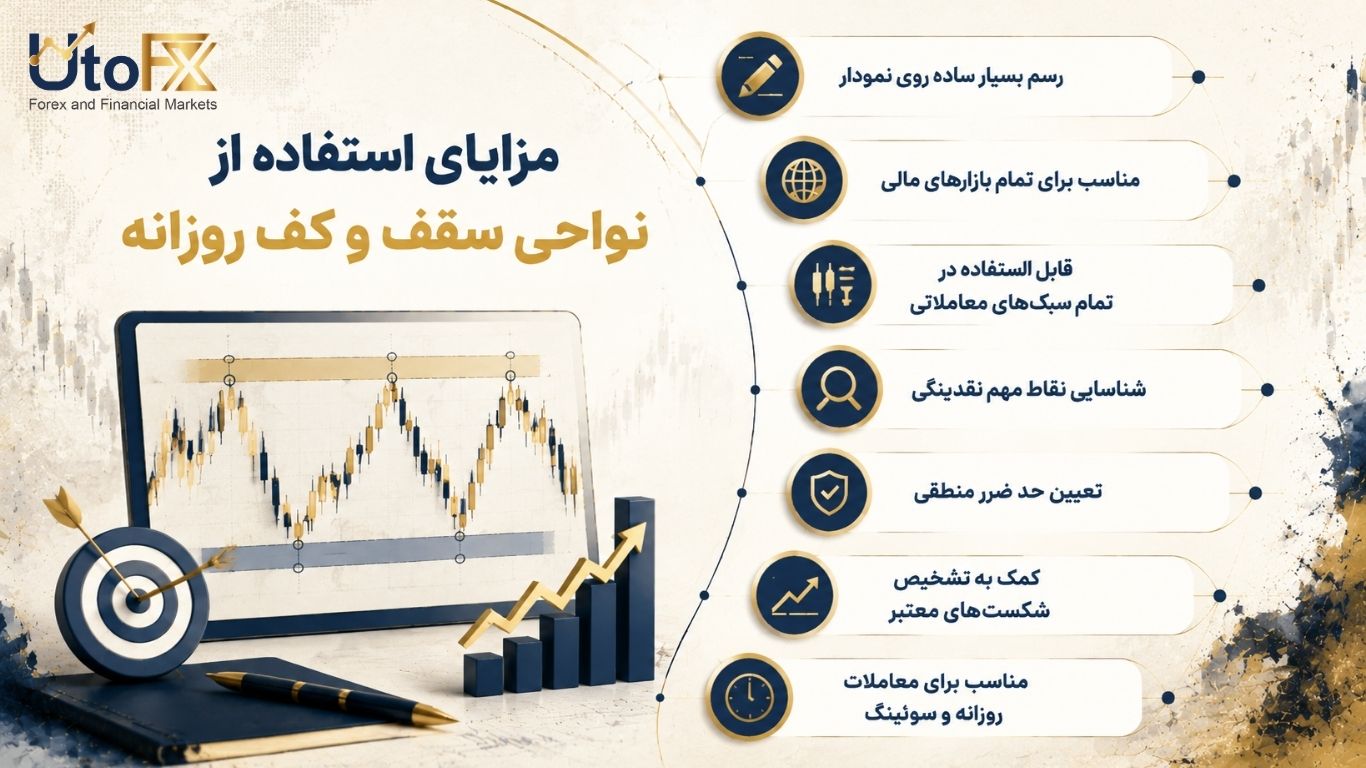 UtoFX
Forex and Financial Markets

مزایای استفاده از
نواحی سقف و کف روزانه

رسم بسیار ساده روی نمودار

مناسب برای تمام بازارهای مالی

قابل استفاده در
تمام سبک‌های معاملاتی

شناسایی نقاط مهم نقدینگی

تعیین حد ضرر منطقی

کمک به تشخیص
شکست‌های معتبر

مناسب برای معاملات
روزانه و سوئینگ